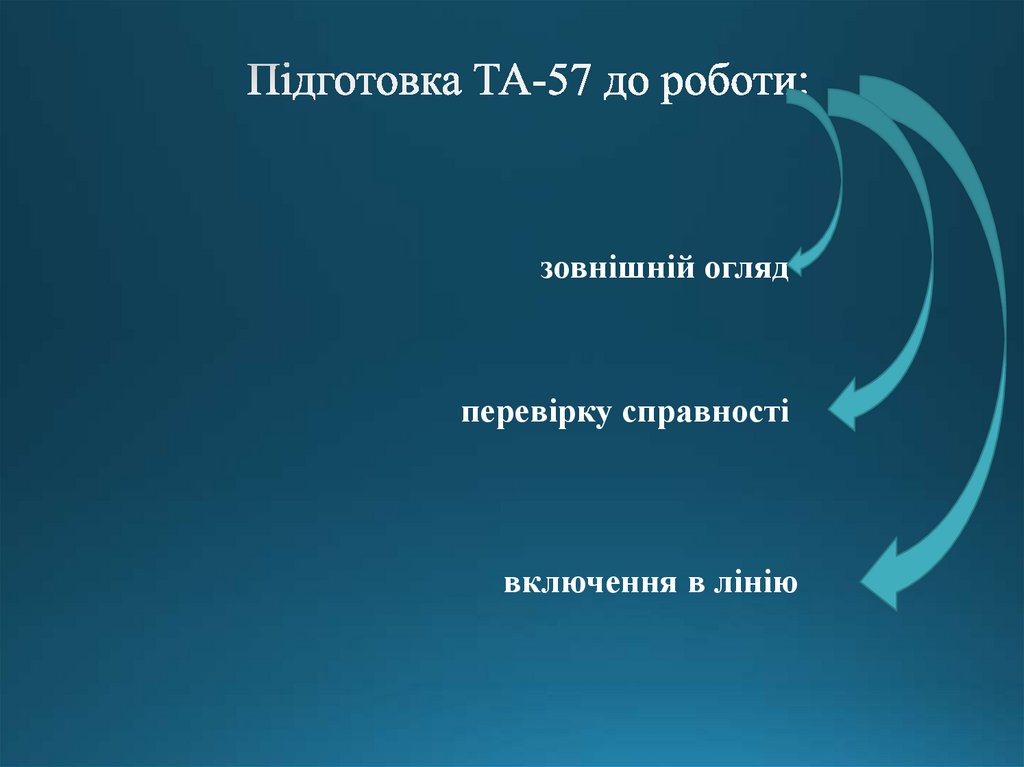 Підготовка ТА-57 до роботи:

зовнішній огляд

перевірку справності

включення в лінію